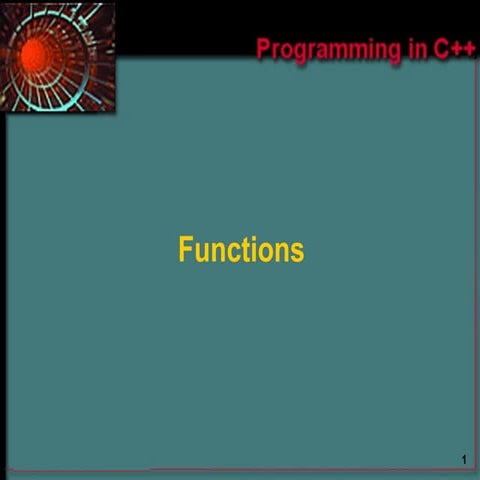 Programming in C++

Functions

1